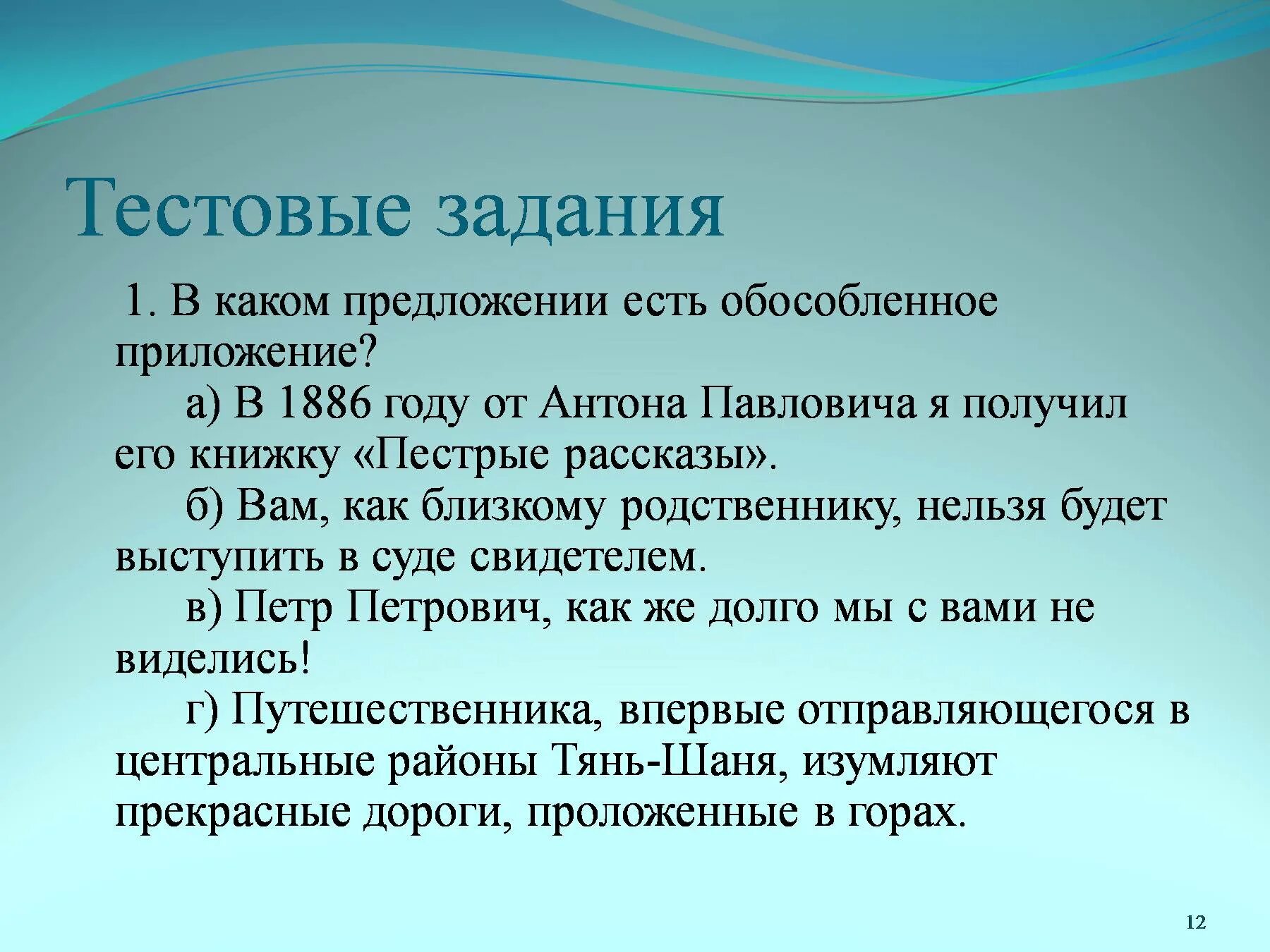 Тестовые задания

1. В каком предложении есть обособленное приложение?

а) В 1886 году от Антона Павловича я получил его книжку «Пестрые рассказы».

б) Вам, как близкому родственнику, нельзя будет выступить в суде свидетелем.

в) Петр Петрович, как же долго мы с вами не виделись!

г) Путешественника, впервые отправляющегося в центральные районы Тянь-Шаня, изумляют прекрасные дороги, проложенные в горах.

12